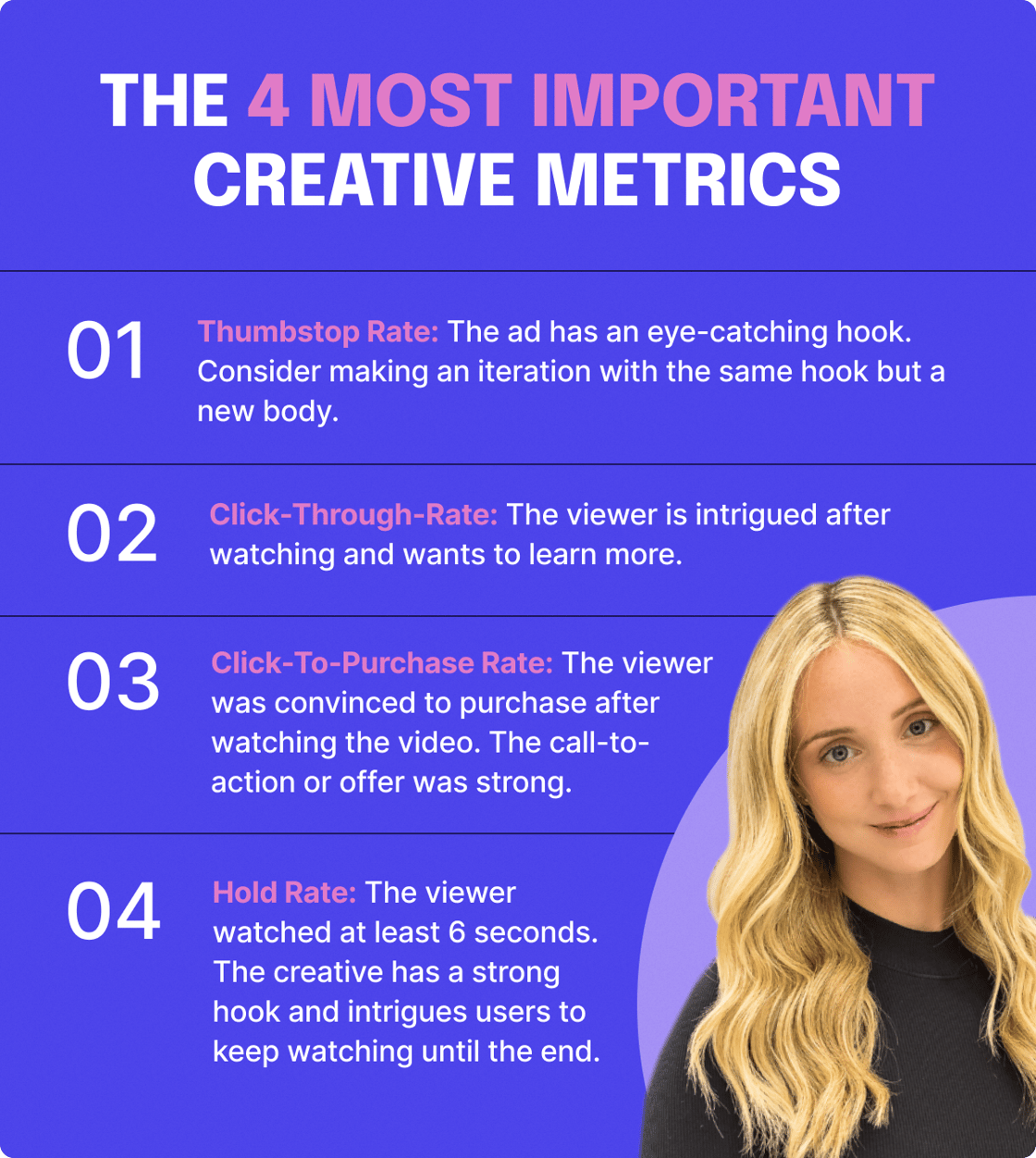 THE 4 MOST IMPORTANT CREATIVE METRICS

01 Thumbstop Rate: The ad has an eye-catching hook. Consider making an iteration with the same hook but a new body.

02 Click-Through-Rate: The viewer is intrigued after watching and wants to learn more.

03 Click-To-Purchase Rate: The viewer was convinced to purchase after watching the video. The call-to-action or offer was strong.

04 Hold Rate: The viewer watched at least 6 seconds. The creative has a strong hook and intrigues users to keep watching until the end.